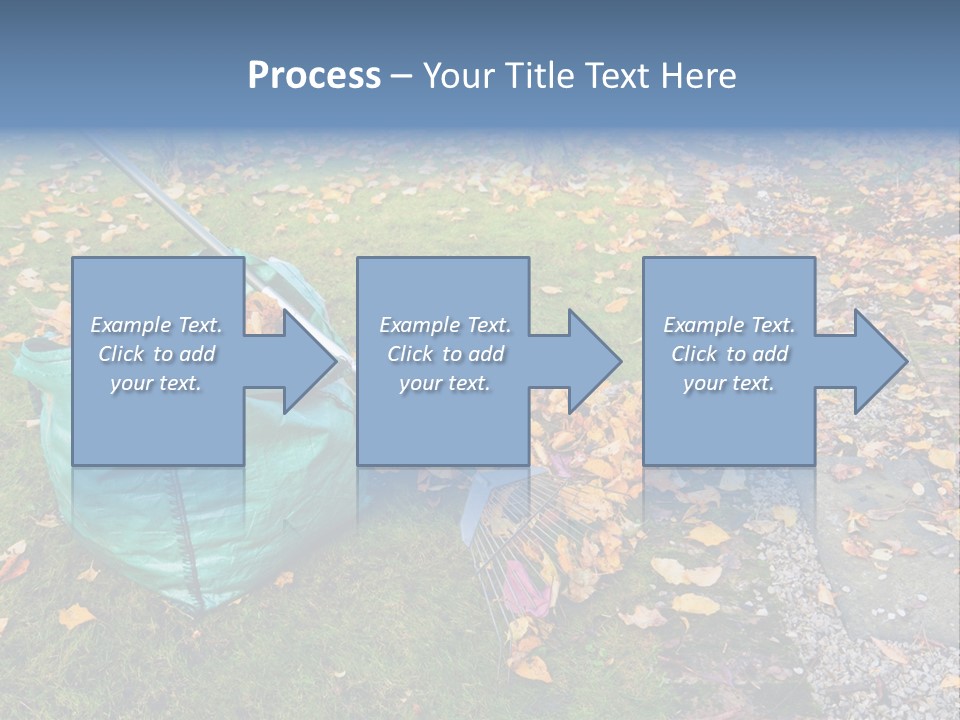 Process – Your Title Text Here

Example Text. Click to add your text.

Example Text. Click to add your text.

Example Text. Click to add your text.